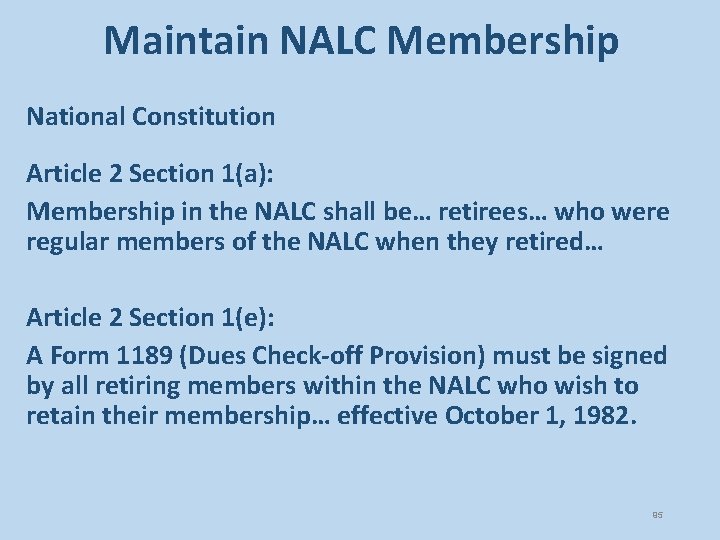 Maintain NALC Membership

National Constitution

Article 2 Section 1(a):

Membership in the NALC shall be… retirees… who were regular members of the NALC when they retired…

Article 2 Section 1(e):

A Form 1189 (Dues Check-off Provision) must be signed by all retiring members within the NALC who wish to retain their membership… effective October 1, 1982.

85